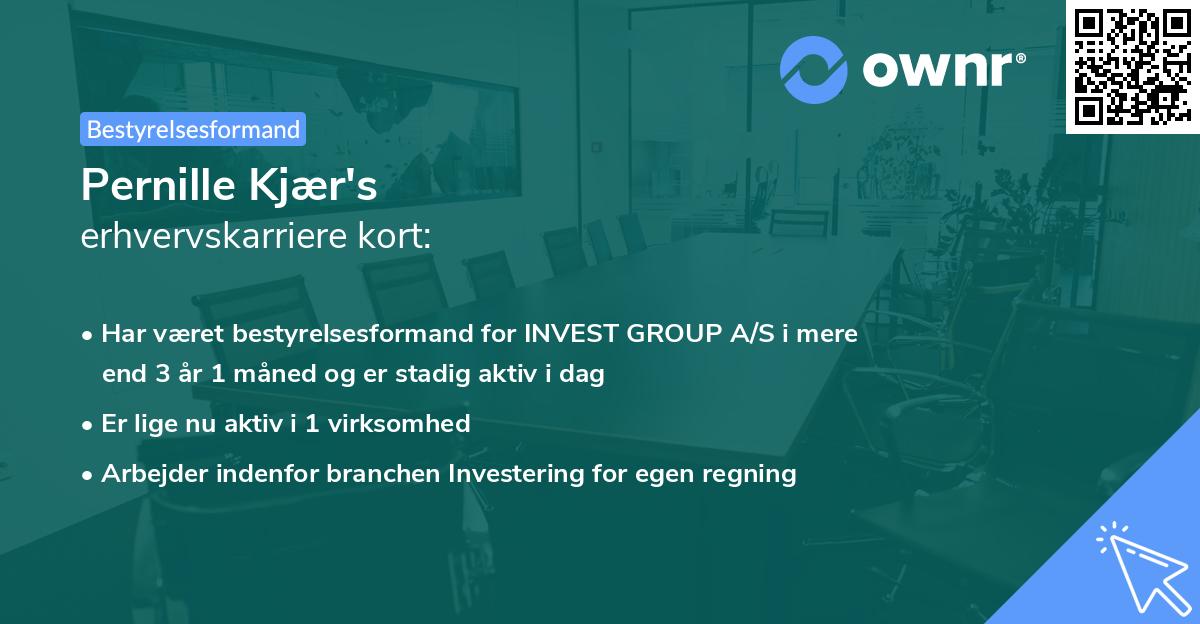 ownr®

Bestyrelsesformand

Pernille Kjær's
erhvervskarriere kort:

• Har været bestyrelsesformand for INVEST GROUP A/S i mere end 3 år 1 måned og er stadig aktiv i dag
• Er lige nu aktiv i 1 virksomhed
• Arbejder indenfor branchen Investering for egen regning